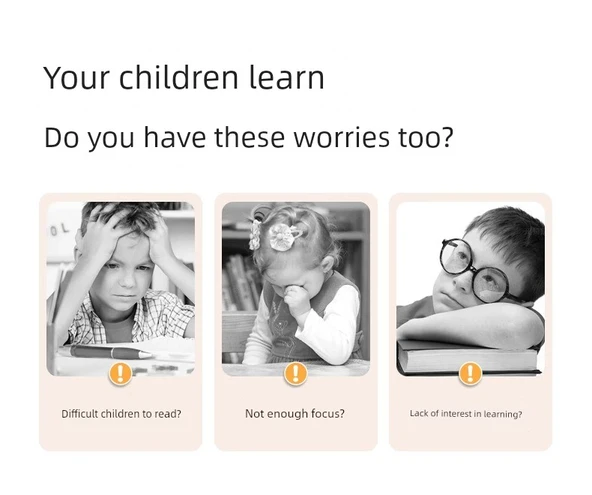 Your children learn

Do you have these worries too?

OL

!

Difficult children to read?

!

Not enough focus?

!

Lack of interest in learning?